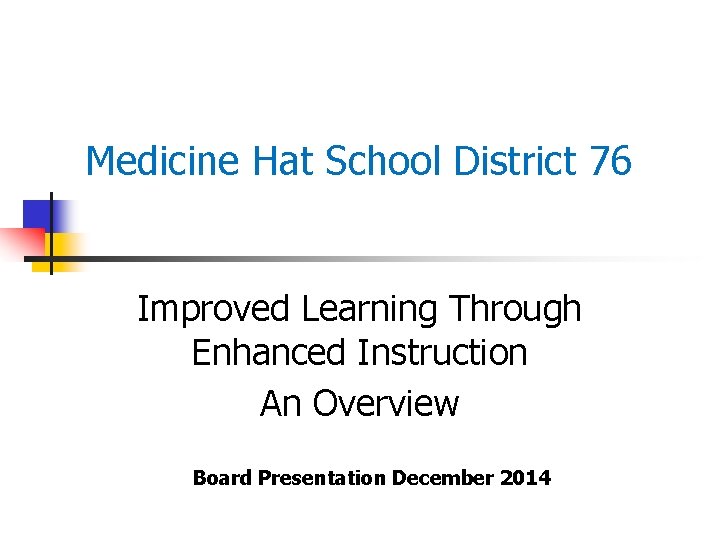 Medicine Hat School District 76

Improved Learning Through Enhanced Instruction
An Overview

Board Presentation December 2014